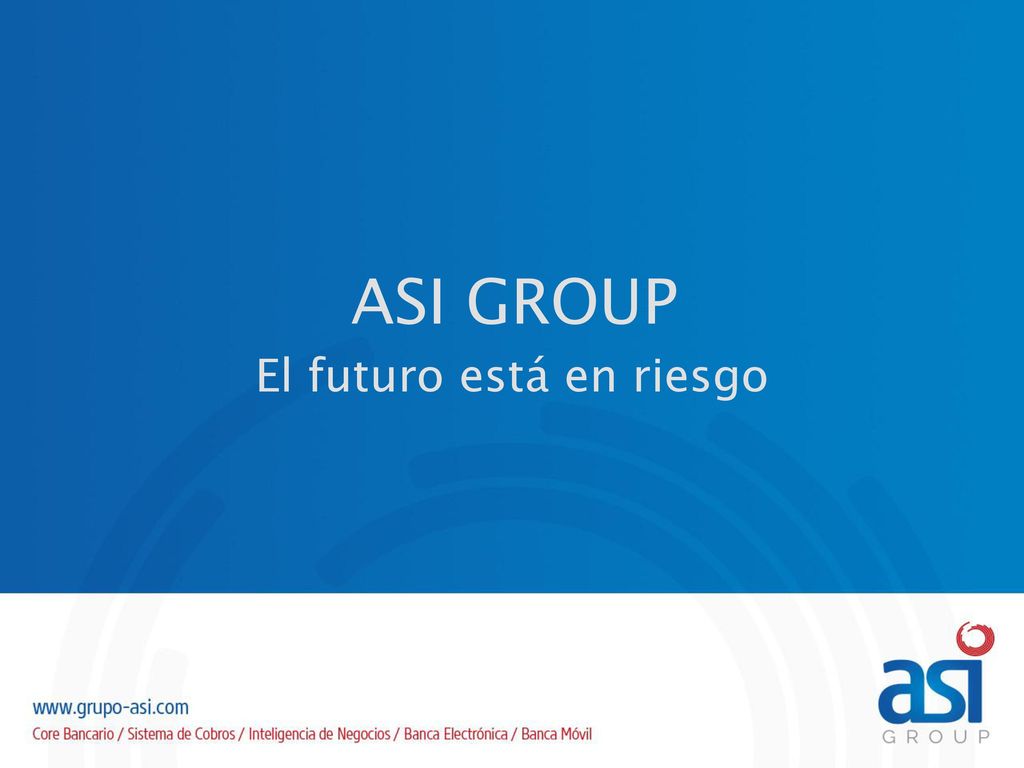 ASI GROUP
El futuro está en riesgo

www.grupo-asi.com
Core Bancario / Sistema de Cobros / Inteligencia de Negocios / Banca Electrónica / Banca Móvil

asi
GROUP